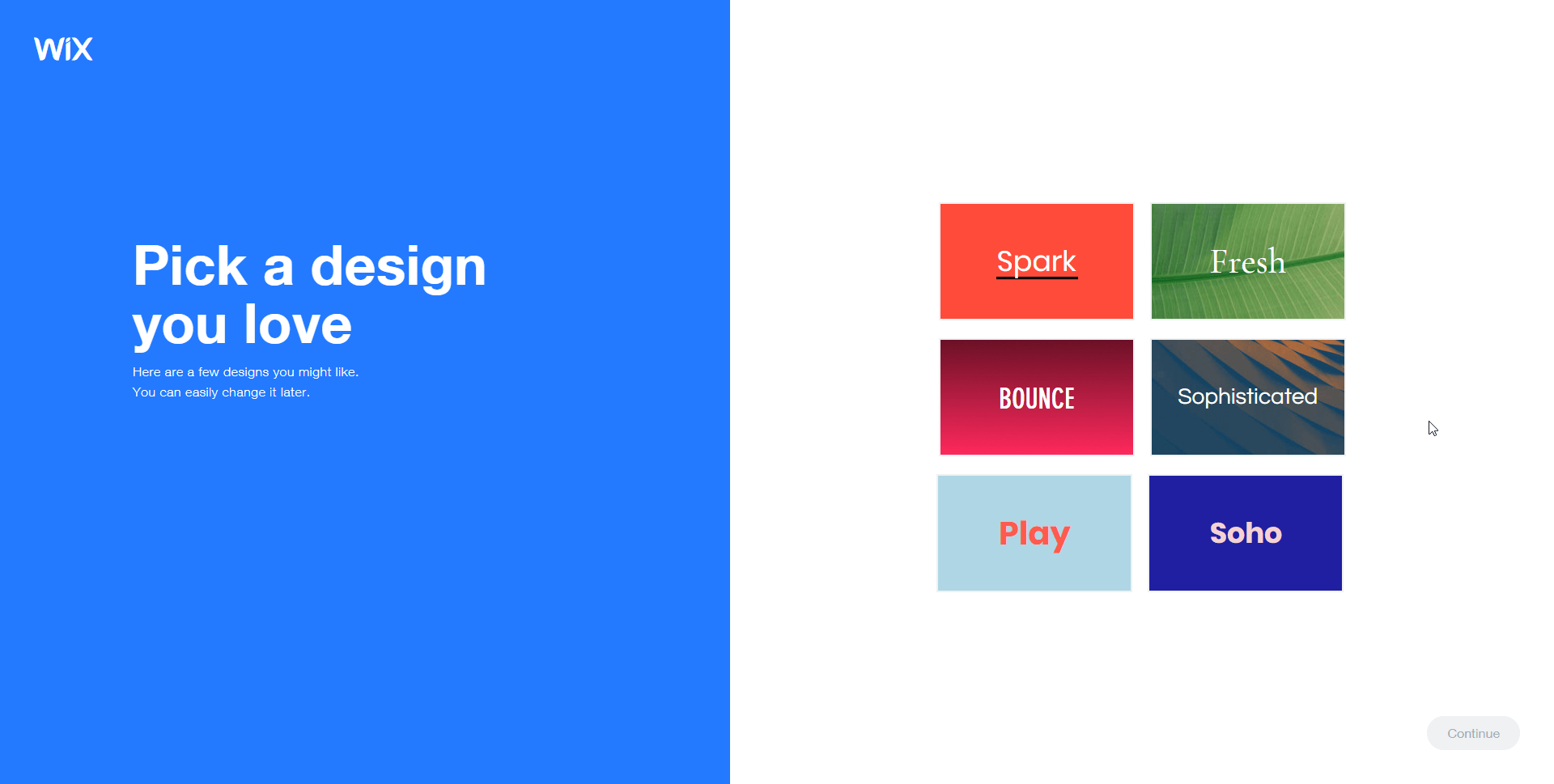 WiX

Pick a design you love

Here are a few designs you might like.
You can easily change it later.

Spark

Fresh

BOUNCE

Sophisticated

Play

Soho

Continue